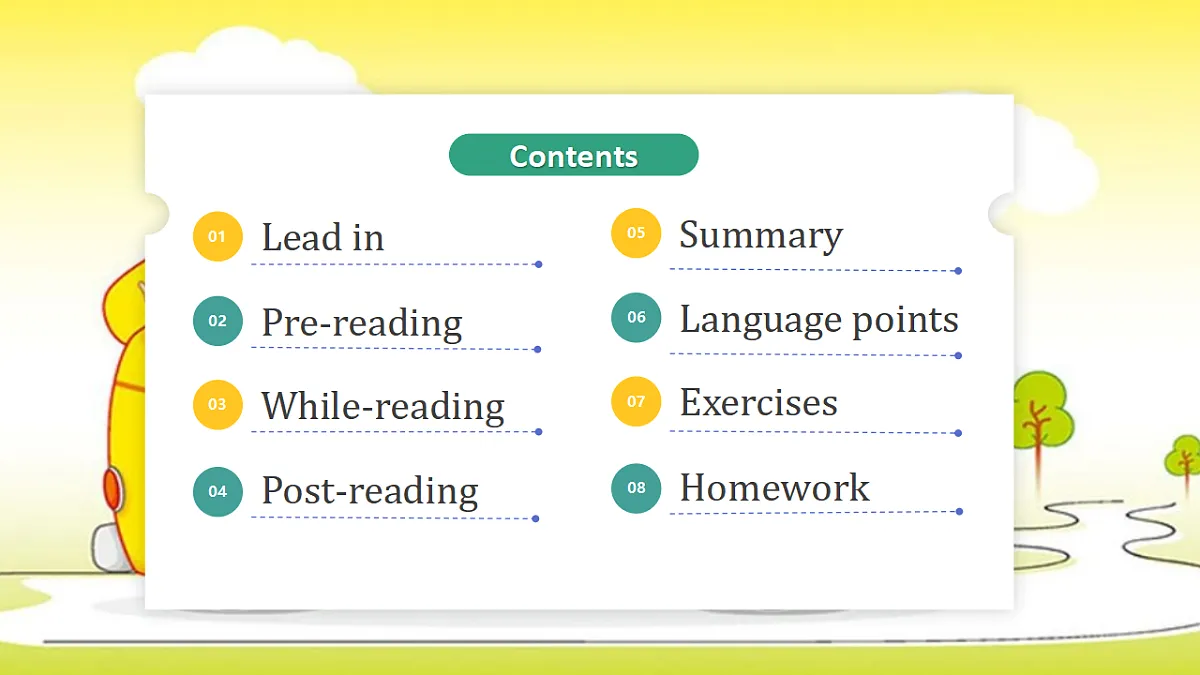 Contents

01 Lead in

02 Pre-reading

03 While-reading

04 Post-reading

05 Summary

06 Language points

07 Exercises

08 Homework